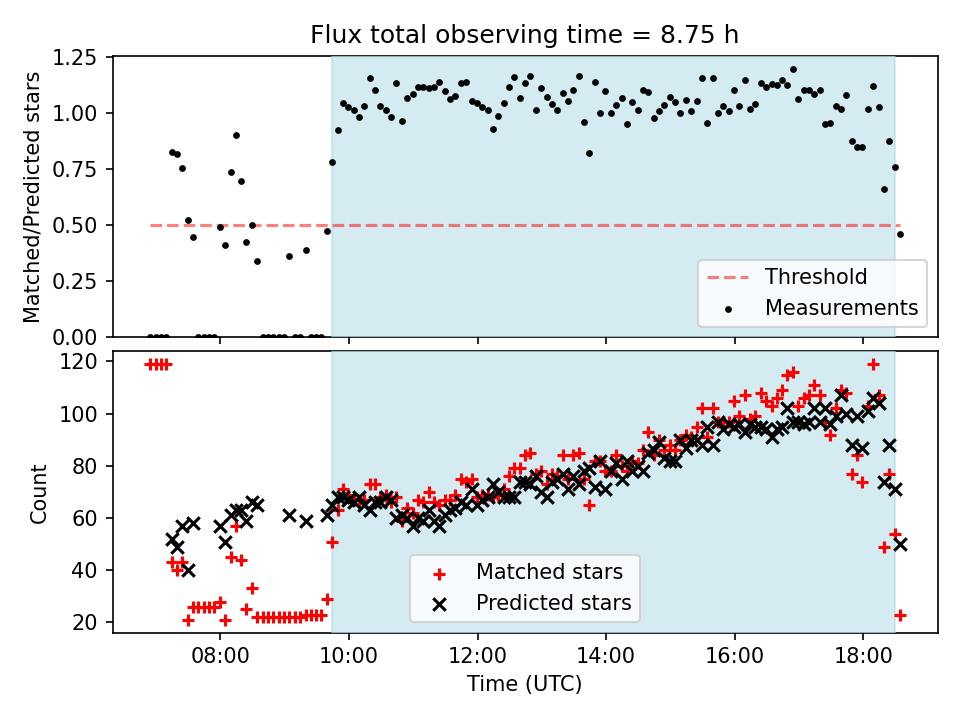 Flux total observing time = 8.75 h

Matched/Predicted stars

1.25
1.00
0.75
0.50
0.25
0.00

Threshold
Measurements

Count

120
100
80
60
40
20

Matched stars
Predicted stars

08:00
10:00
12:00
14:00
16:00
18:00

Time (UTC)